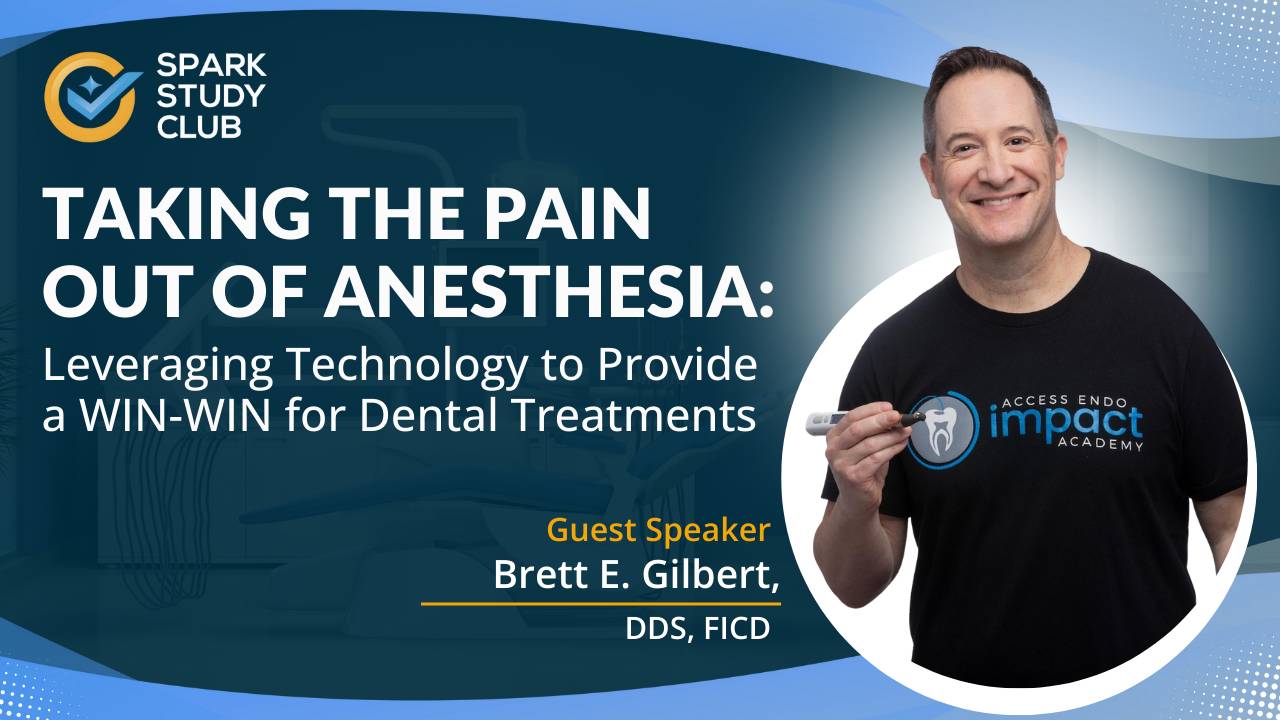 SPARK STUDY CLUB

TAKING THE PAIN OUT OF ANESTHESIA:
Leveraging Technology to Provide a WIN-WIN for Dental Treatments

Guest Speaker
Brett E. Gilbert,
DDS, FICD

ACCESS ENDO impact ACADEMY